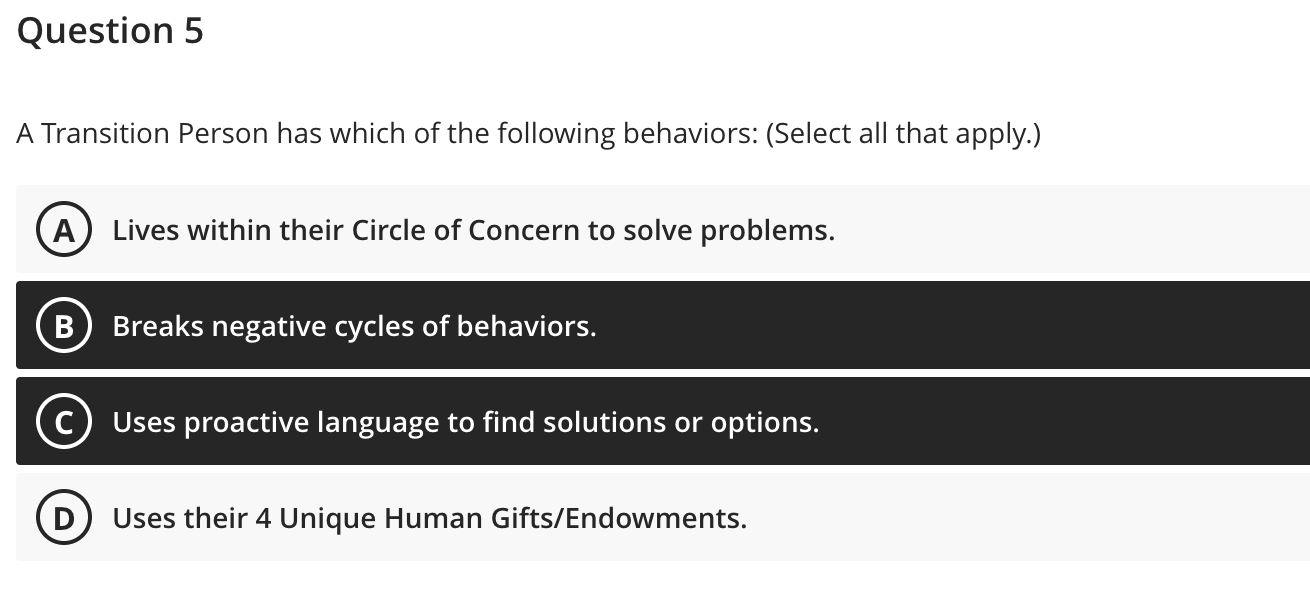 Question 5

A Transition Person has which of the following behaviors: (Select all that apply.)

A Lives within their Circle of Concern to solve problems.

B Breaks negative cycles of behaviors.

C Uses proactive language to find solutions or options.

D Uses their 4 Unique Human Gifts/Endowments.